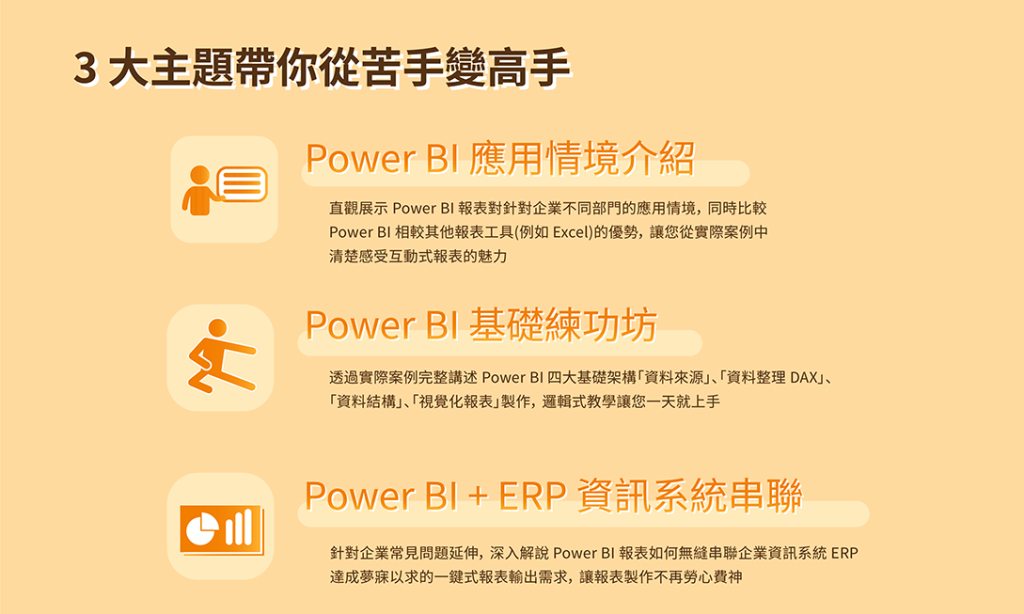 3 大主題帶你從苦手變高手

Power BI 應用情境介紹

直觀展示 Power BI 報表對針對企業不同部門的應用情境，同時比較 Power BI 相較其他報表工具(例如 Excel)的優勢，讓您從實際案例中清楚感受互動式報表的魅力

Power BI 基礎練功坊

透過實際案例完整講述 Power BI 四大基礎架構「資料來源」、「資料整理 DAX」、「資料結構」、「視覺化報表」製作，邏輯式教學讓您一天就上手

Power BI + ERP 資訊系統串聯

針對企業常見問題延伸，深入解說 Power BI 報表如何無縫串聯企業資訊系統 ERP 達成夢寐以求的一鍵式報表輸出需求，讓報表製作不再勞心費神